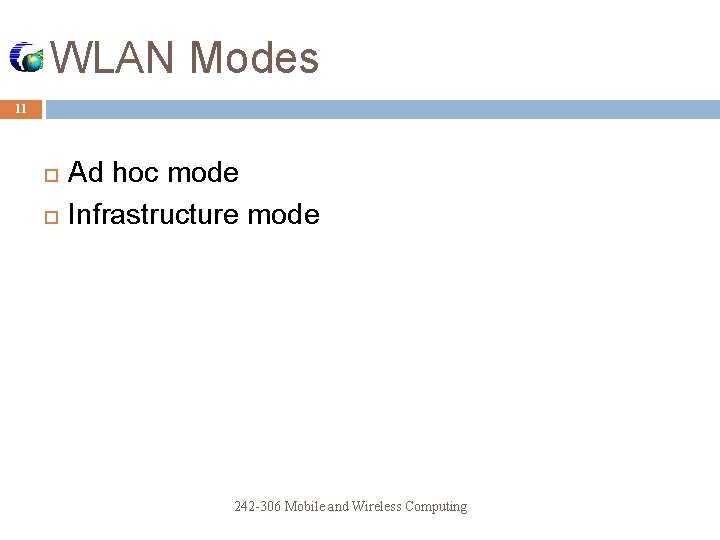 WLAN Modes

11

Ad hoc mode
Infrastructure mode

242-306 Mobile and Wireless Computing